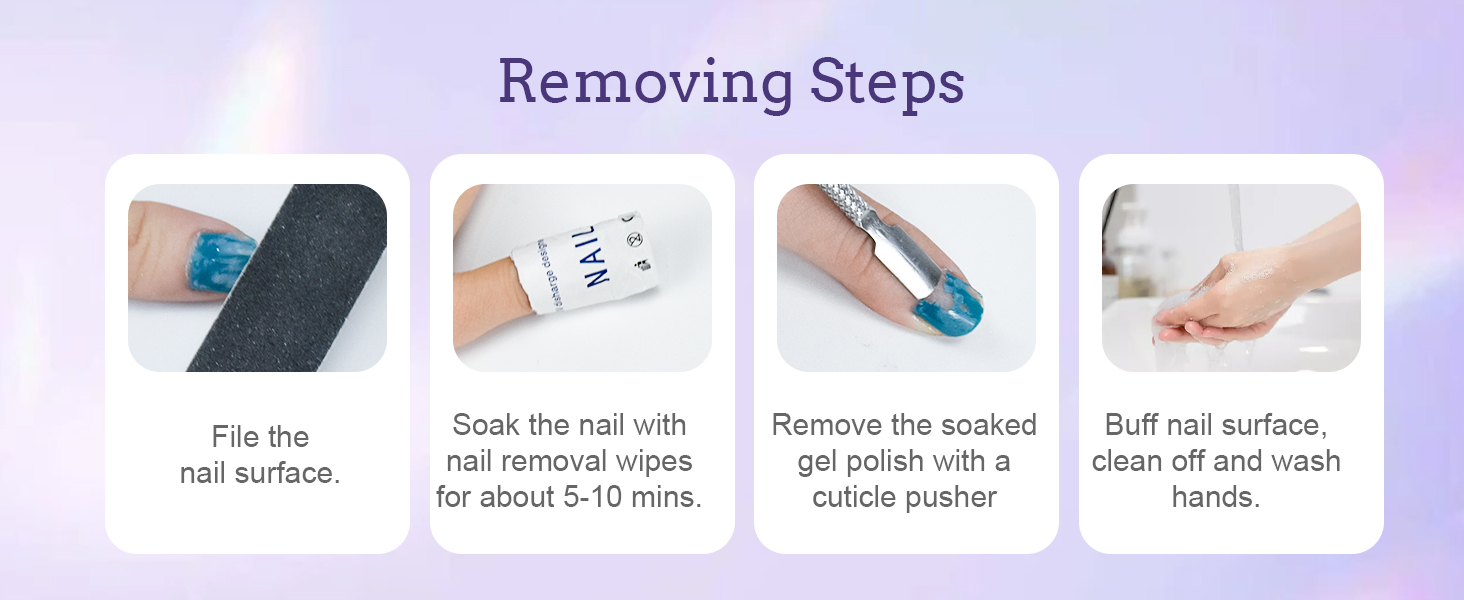 Removing Steps

File the nail surface.

Soak the nail with nail removal wipes for about 5-10 mins.

Remove the soaked gel polish with a cuticle pusher

Buff nail surface, clean off and wash hands.